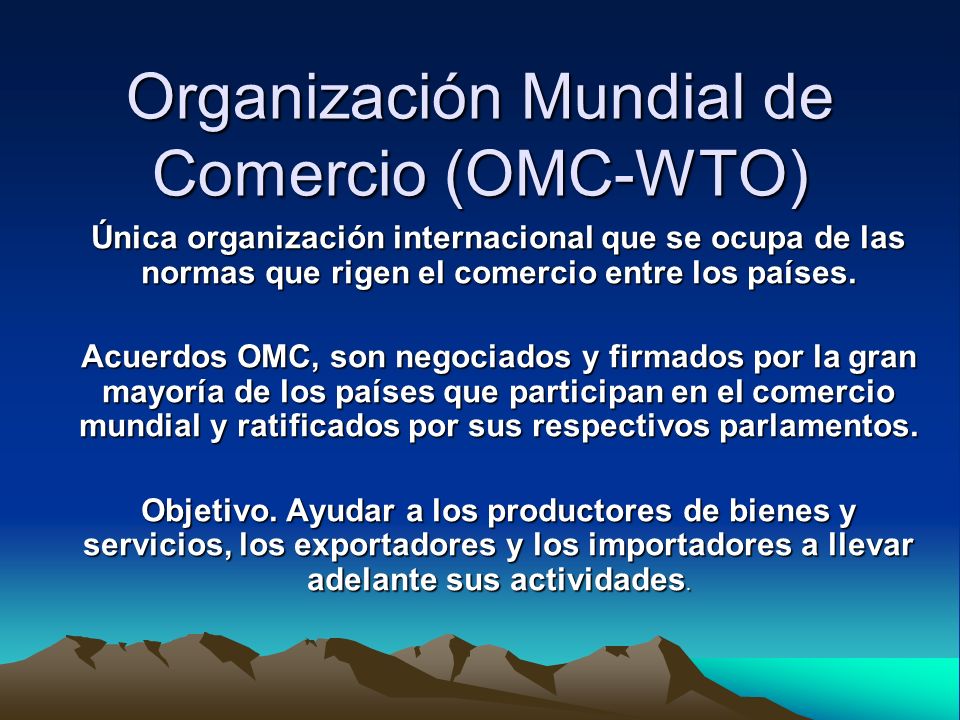 Organización Mundial de Comercio (OMC-WTO)

Única organización internacional que se ocupa de las normas que rigen el comercio entre los países.

Acuerdos OMC, son negociados y firmados por la gran mayoría de los países que participan en el comercio mundial y ratificados por sus respectivos parlamentos.

Objetivo. Ayudar a los productores de bienes y servicios, los exportadores y los importadores a llevar adelante sus actividades.